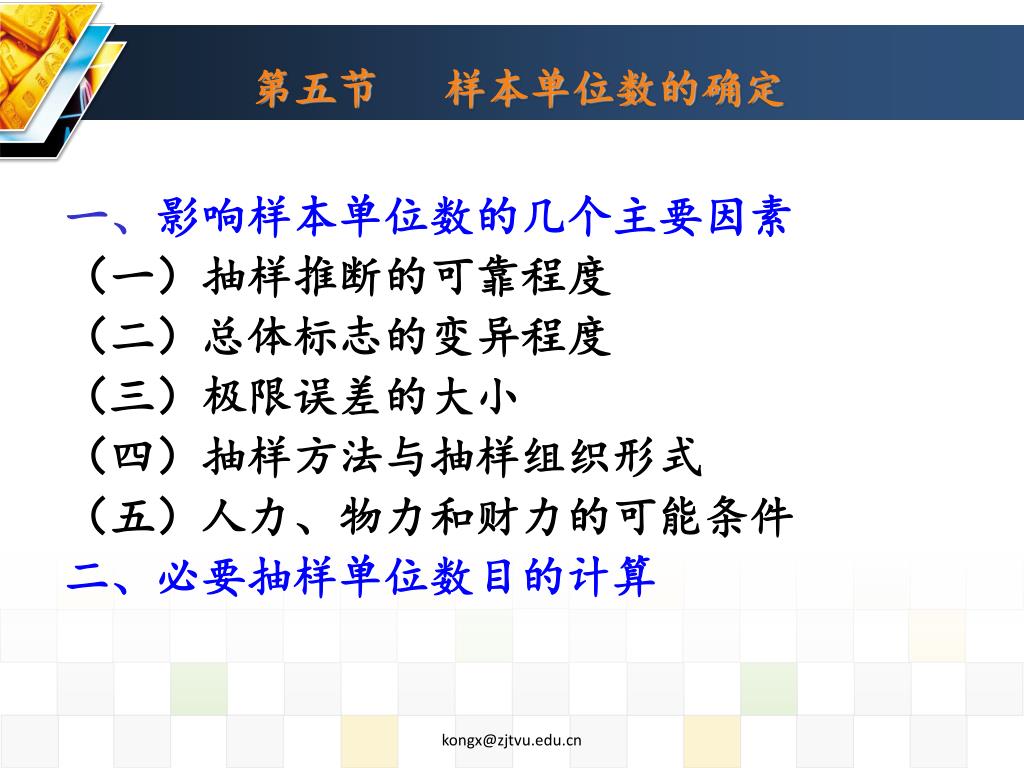 第五节　　样本单位数的确定

一、影响样本单位数的几个主要因素
（一）抽样推断的可靠程度
（二）总体标志的变异程度
（三）极限误差的大小
（四）抽样方法与抽样组织形式
（五）人力、物力和财力的可能条件
二、必要抽样单位数目的计算

kongx@zjtvu.edu.cn